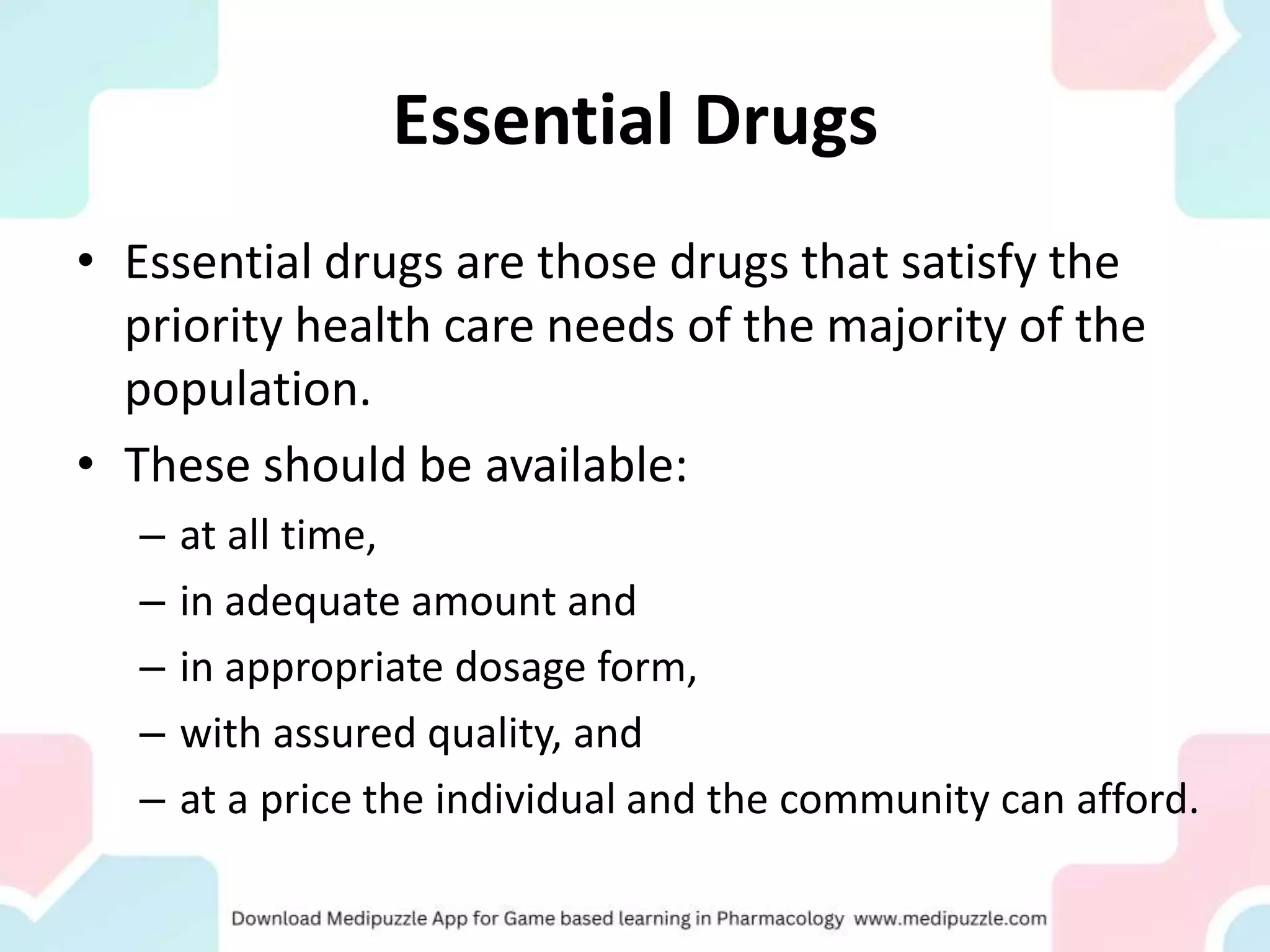 Essential Drugs

• Essential drugs are those drugs that satisfy the priority health care needs of the majority of the population.

• These should be available:

– at all time,

– in adequate amount and

– in appropriate dosage form,

– with assured quality, and

– at a price the individual and the community can afford.

Download Medipuzzle App for Game based learning in Pharmacology www.medipuzzle.com